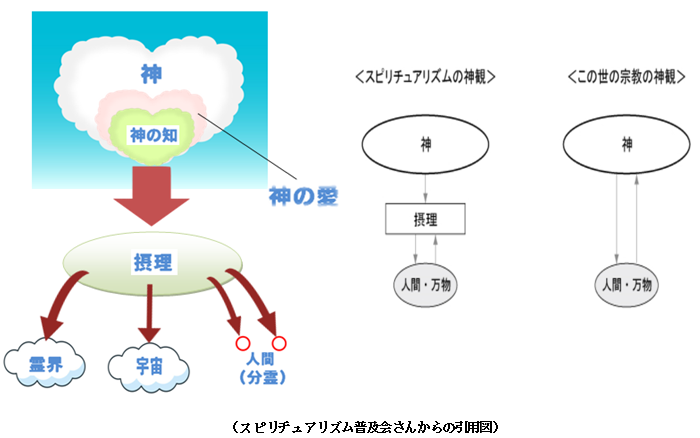 神

神の知

神の愛

摂理

霊界

宇宙

人間
（分霊）

＜スピリチュアリズムの神観＞

神

摂理

人間・万物

＜この世の宗教の神観＞

神

人間・万物

（スピリチュアリズム普及会さんからの引用図）